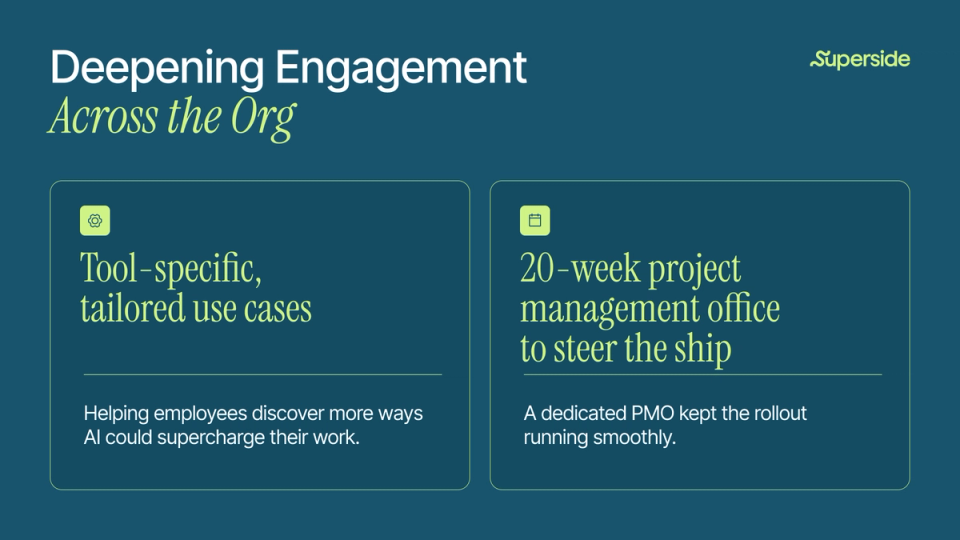 Deepening Engagement
Across the Org

Superside

Tool-specific, tailored use cases

Helping employees discover more ways AI could supercharge their work.

20-week project management office to steer the ship

A dedicated PMO kept the rollout running smoothly.